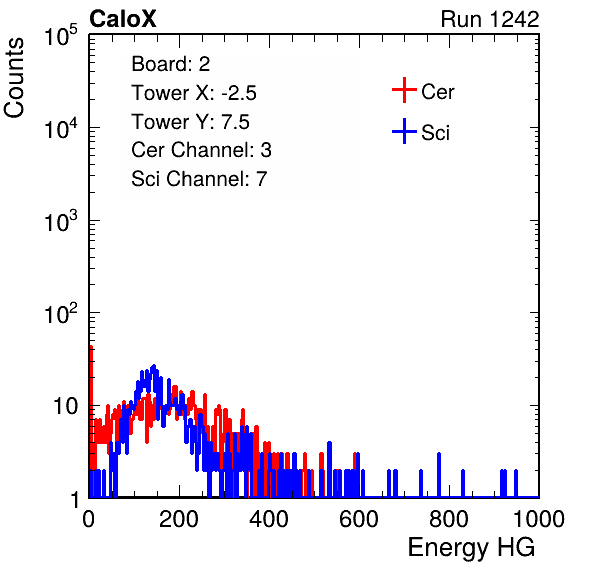 CaloX

Run 1242

Counts

$10^5$

$10^4$

$10^3$

$10^2$

10

1

Board: 2

Tower X: -2.5

Tower Y: 7.5

Cer Channel: 3

Sci Channel: 7

Cer

Sci

0

200

400

600

800

1000

Energy HG